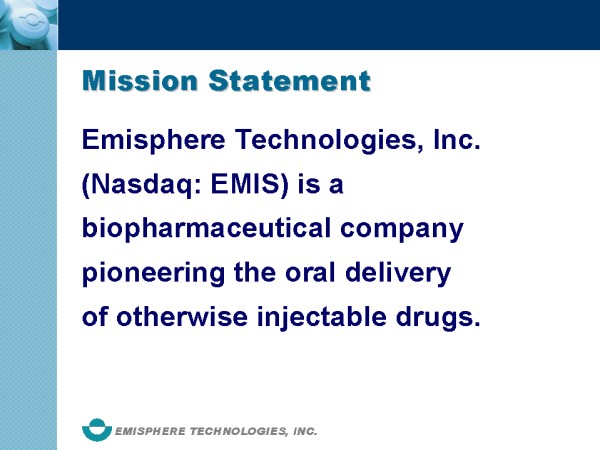 Mission Statement

Emisphere Technologies, Inc. (Nasdaq: EMIS) is a biopharmaceutical company pioneering the oral delivery of otherwise injectable drugs.

EMISPHERE TECHNOLOGIES, INC.